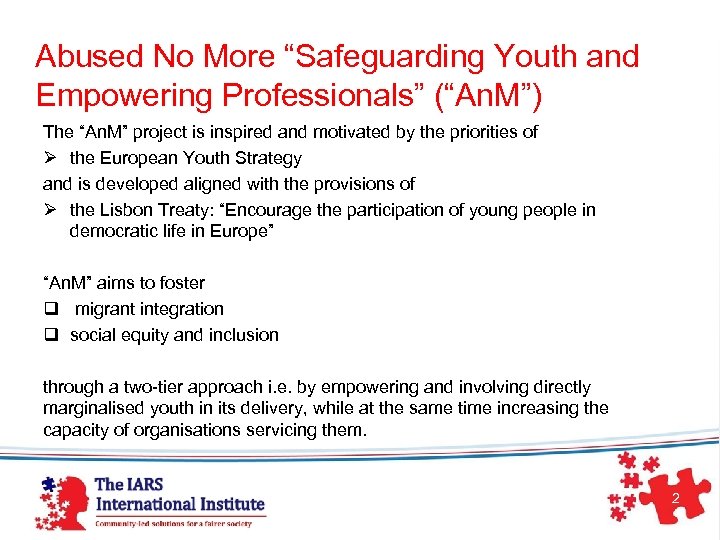 Abused No More “Safeguarding Youth and Empowering Professionals” (“AnM”)

The “AnM” project is inspired and motivated by the priorities of

➢ the European Youth Strategy

and is developed aligned with the provisions of

➢ the Lisbon Treaty: “Encourage the participation of young people in democratic life in Europe”

“AnM” aims to foster

❑ migrant integration

❑ social equity and inclusion

through a two-tier approach i.e. by empowering and involving directly marginalised youth in its delivery, while at the same time increasing the capacity of organisations servicing them.

The IARS International Institute

Community-led solutions for a fairer society

2